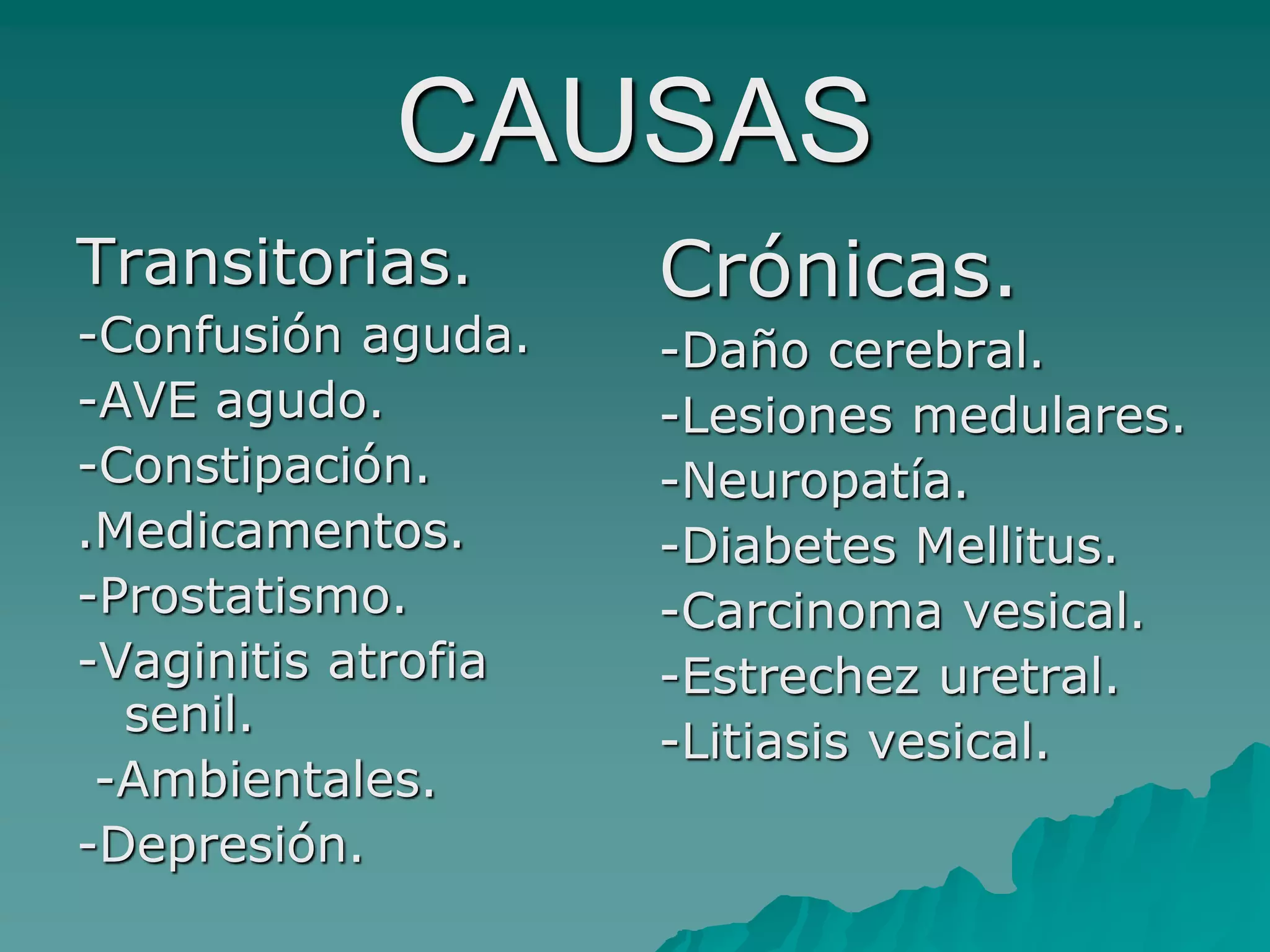 CAUSAS

Transitorias.
-Confusión aguda.
-AVE agudo.
-Constipación.
.Medicamentos.
-Prostatismo.
-Vaginitis atrofia senil.
-Ambientales.
-Depresión.

Crónicas.
-Daño cerebral.
-Lesiones medulares.
-Neuropatía.
-Diabetes Mellitus.
-Carcinoma vesical.
-Estrechez uretral.
-Litiasis vesical.